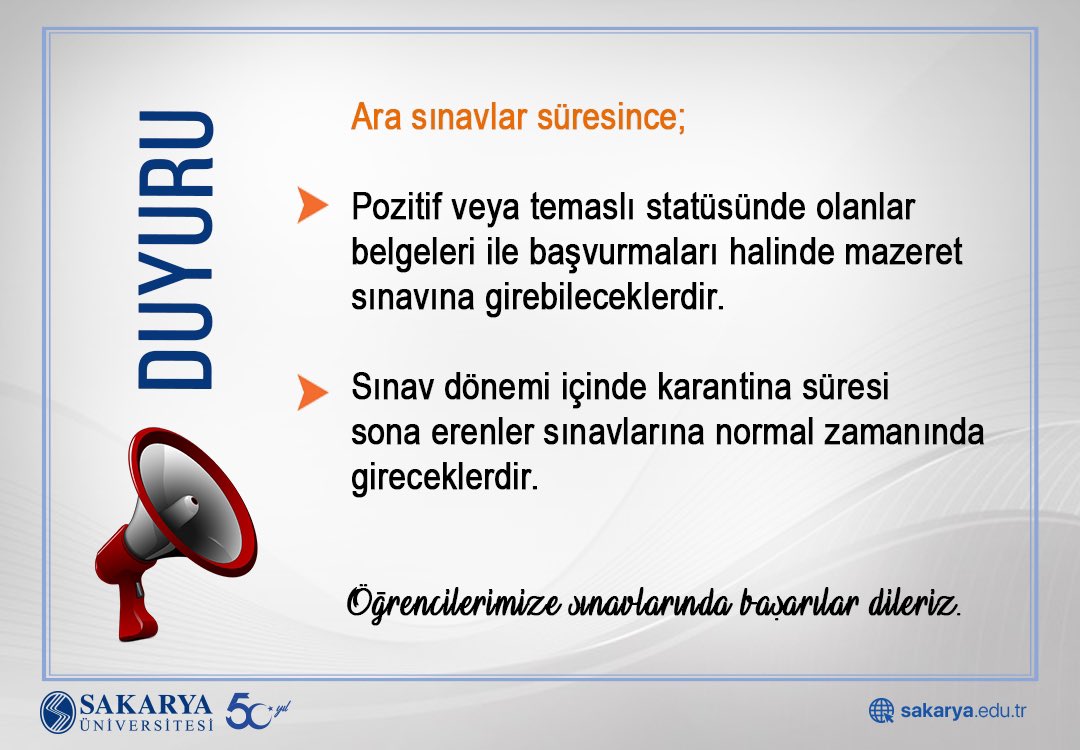 DUYURU

Ara sınavlar süresince;

Pozitif veya temaslı statüsünde olanlar belgeleri ile başvurmaları halinde mazeret sınavına girebileceklerdir.

Sınav dönemi içinde karantina süresi sona erenler sınavlarına normal zamanında gireceklerdir.

Öğrencilerimize sınavlarında başarılar dileriz.

SAKARYA ÜNİVERSİTESİ 50 yıl

sakarya.edu.tr